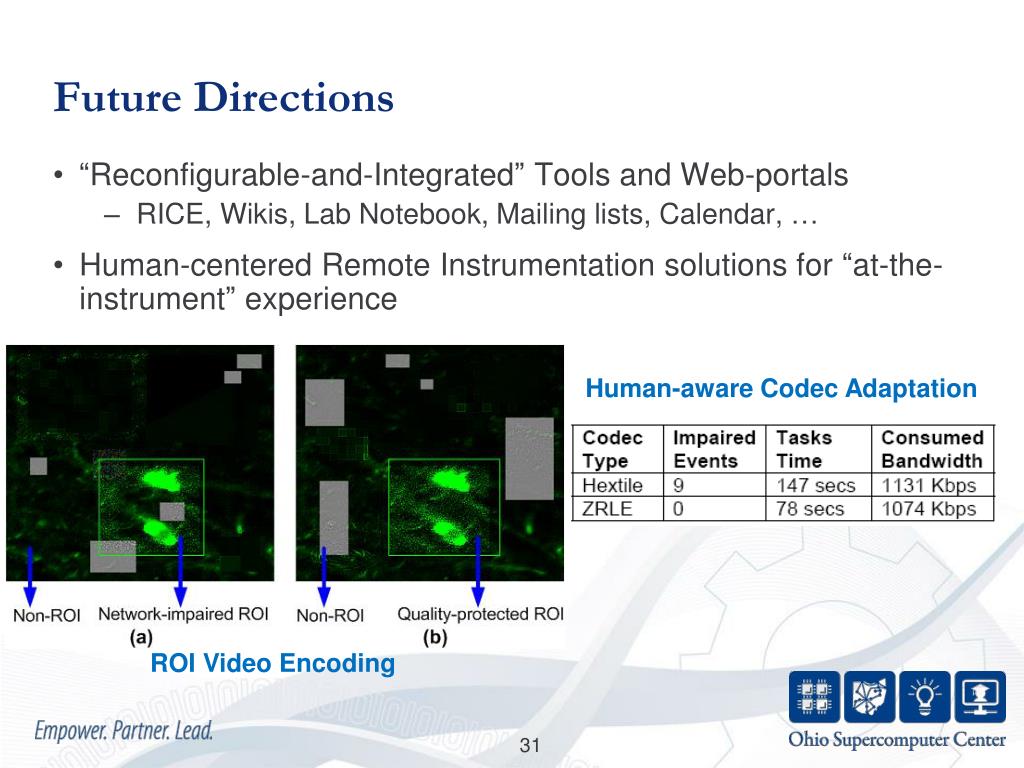 Future Directions

• “Reconfigurable-and-Integrated” Tools and Web-portals
– RICE, Wikis, Lab Notebook, Mailing lists, Calendar, …

• Human-centered Remote Instrumentation solutions for “at-the-instrument” experience

Non-ROI
Network-impaired ROI
(a)

Non-ROI
Quality-protected ROI
(b)

ROI Video Encoding

Human-aware Codec Adaptation

| Codec Type | Impaired Events | Tasks Time | Consumed Bandwidth |
|---|---|---|---|
| Hextile | 9 | 147 secs | 1131 Kbps |
| ZRLE | 0 | 78 secs | 1074 Kbps |

Empower. Partner. Lead.

31

Ohio Supercomputer Center